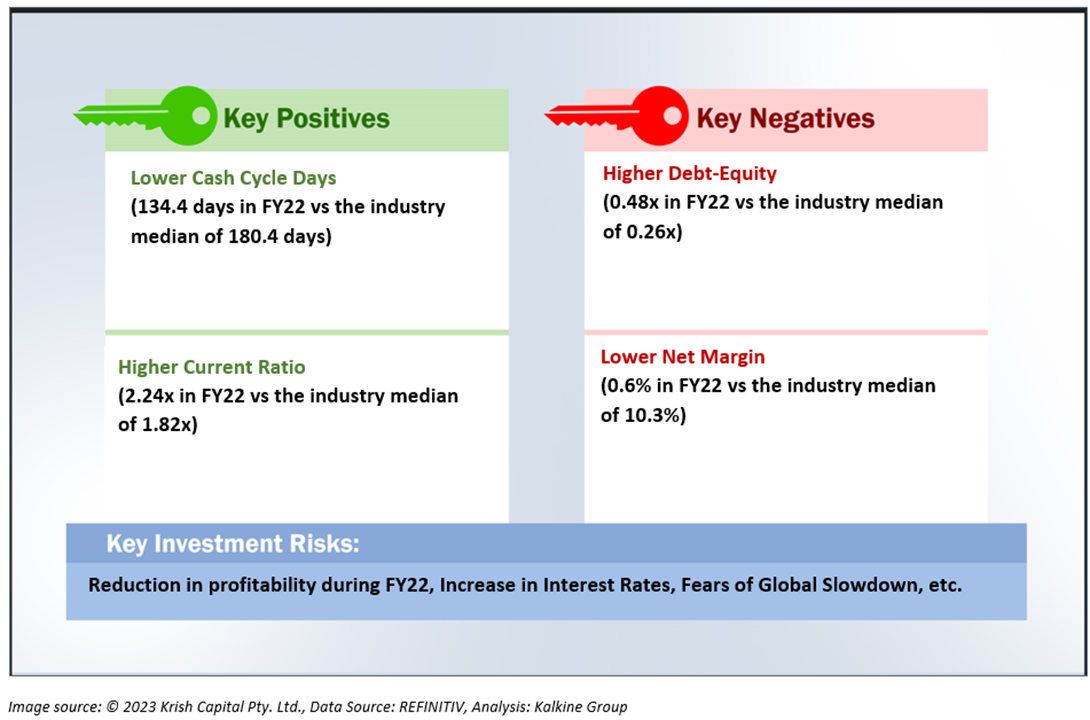 Key Positives

Lower Cash Cycle Days
(134.4 days in FY22 vs the industry median of 180.4 days)

Higher Current Ratio
(2.24x in FY22 vs the industry median of 1.82x)

Key Negatives

Higher Debt-Equity
(0.48x in FY22 vs the industry median of 0.26x)

Lower Net Margin
(0.6% in FY22 vs the industry median of 10.3%)

Key Investment Risks:

Reduction in profitability during FY22, Increase in Interest Rates, Fears of Global Slowdown, etc.

Image source: © 2023 Krish Capital Pty. Ltd., Data Source: REFINITIV, Analysis: Kalkine Group